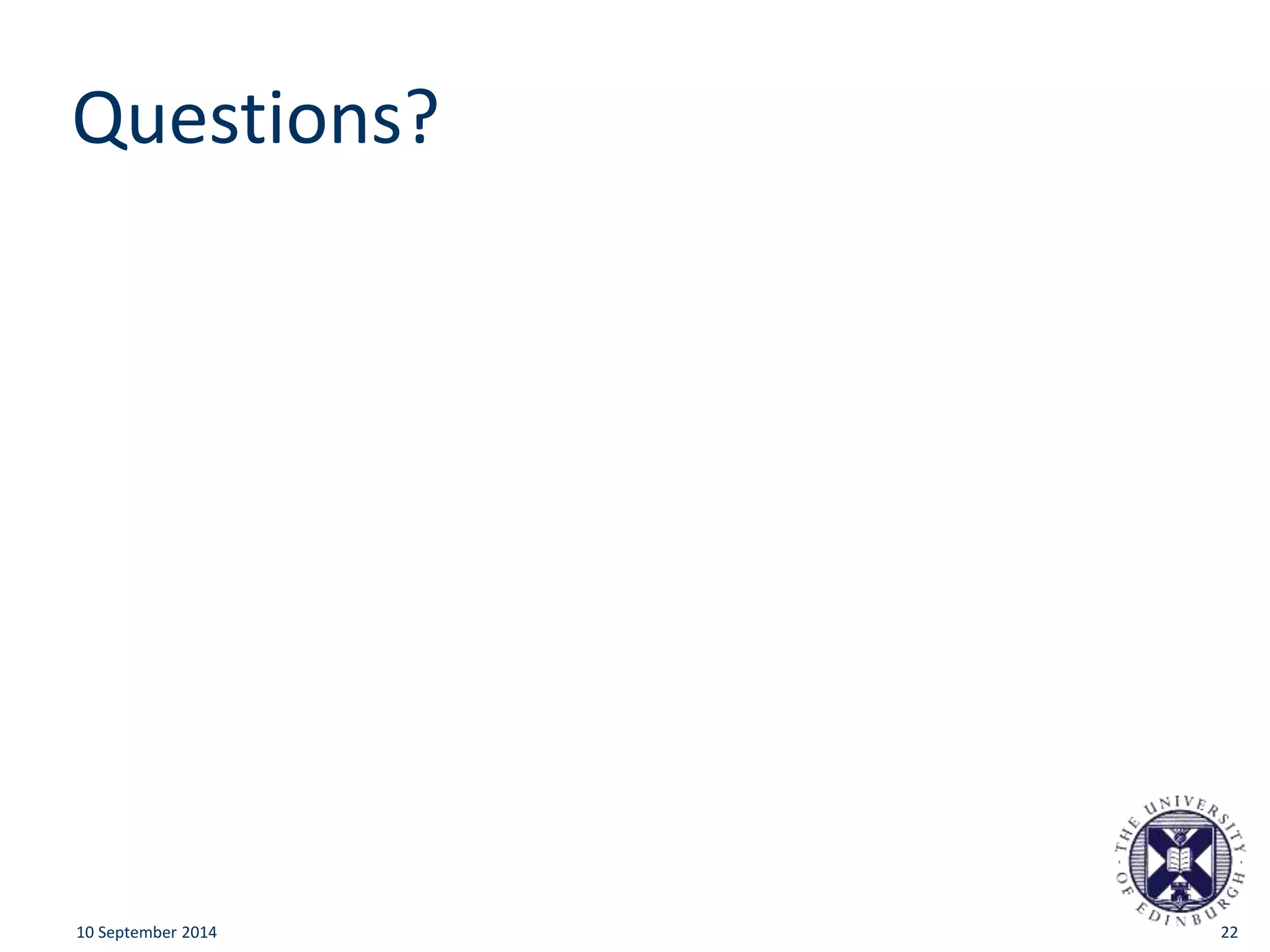 Questions?

THE UNIVERSITY OF EDINBURGH

10 September 2014

22